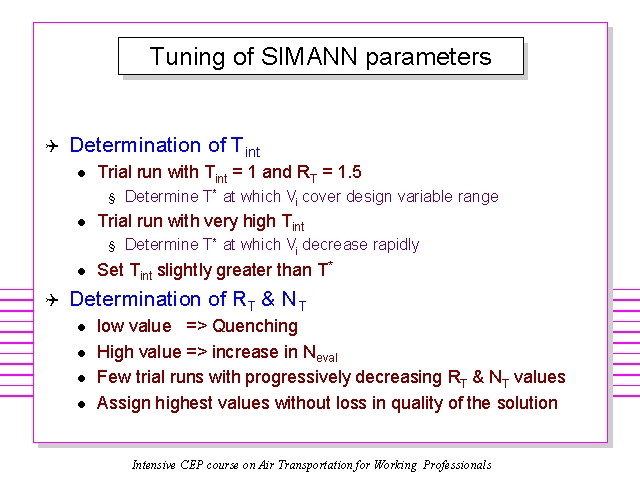 Tuning of SIMANN parameters

Determination of $T_{int}$

- Trial run with $T_{int}$ = 1 and $R_T$ = 1.5
  - Determine $T^*$ at which $V_i$ cover design variable range
- Trial run with very high $T_{int}$
  - Determine $T^*$ at which $V_i$ decrease rapidly
- Set $T_{int}$ slightly greater than $T^*$

Determination of $R_T$ & $N_T$

- low value => Quenching
- High value => increase in $N_{eval}$
- Few trial runs with progressively decreasing $R_T$ & $N_T$ values
- Assign highest values without loss in quality of the solution

Intensive CEP course on Air Transportation for Working Professionals